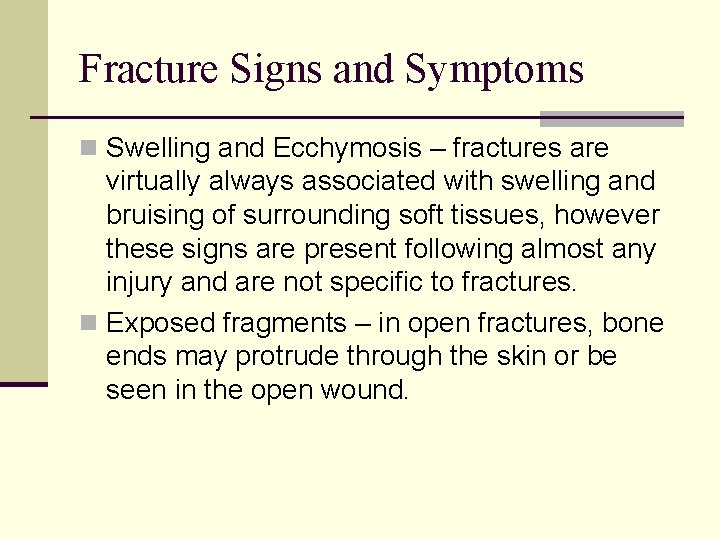 Fracture Signs and Symptoms

Swelling and Ecchymosis – fractures are virtually always associated with swelling and bruising of surrounding soft tissues, however these signs are present following almost any injury and are not specific to fractures.

Exposed fragments – in open fractures, bone ends may protrude through the skin or be seen in the open wound.